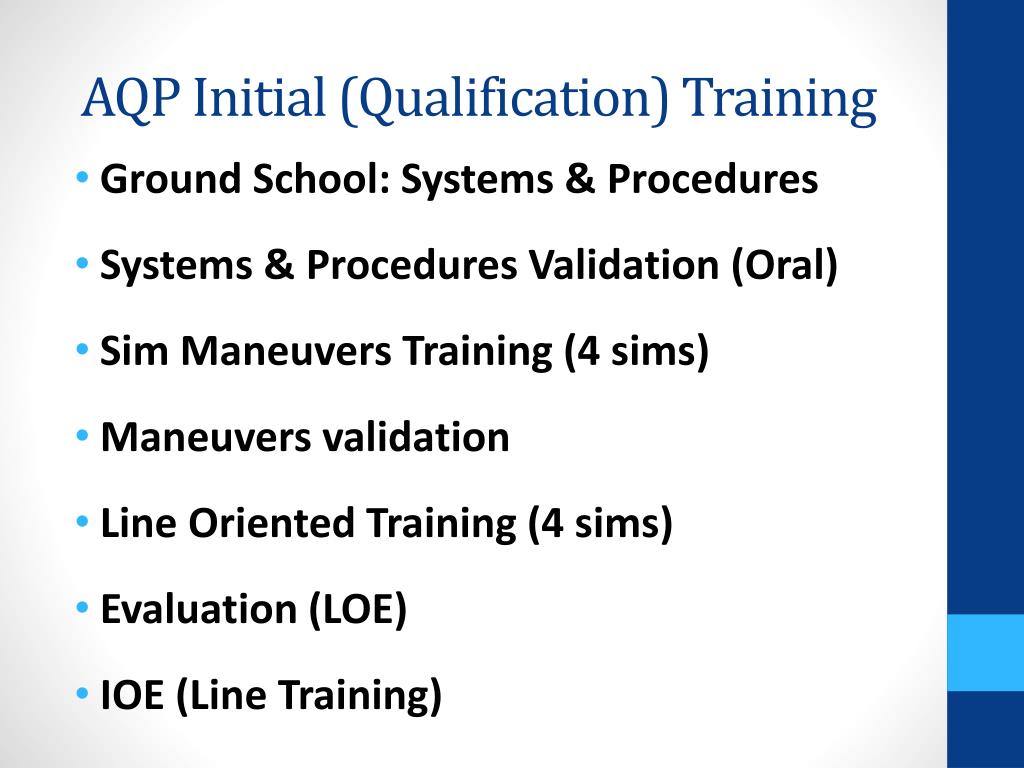 AQP Initial (Qualification) Training

• Ground School: Systems & Procedures
• Systems & Procedures Validation (Oral)
• Sim Maneuvers Training (4 sims)
• Maneuvers validation
• Line Oriented Training (4 sims)
• Evaluation (LOE)
• IOE (Line Training)